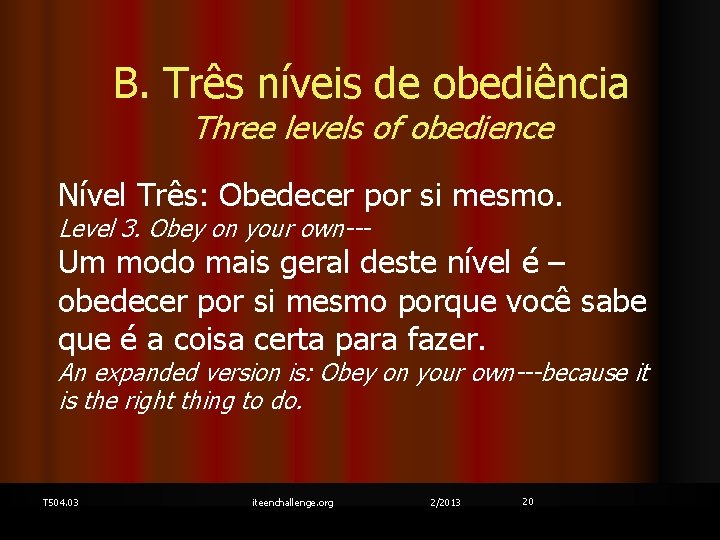 B. Três níveis de obediência
Three levels of obedience

Nível Três: Obedecer por si mesmo.
Level 3. Obey on your own---
Um modo mais geral deste nível é – obedecer por si mesmo porque você sabe que é a coisa certa para fazer.
An expanded version is: Obey on your own---because it is the right thing to do.

T504.03 iteenchallenge.org 2/2013 20